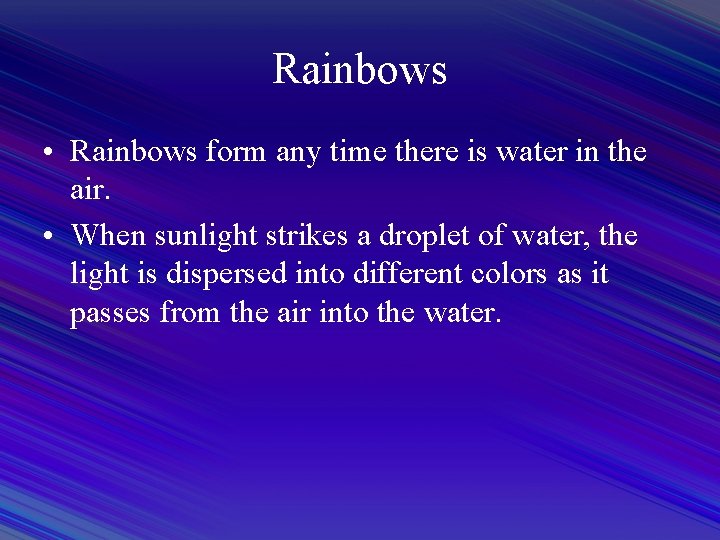 Rainbows

• Rainbows form any time there is water in the air.
• When sunlight strikes a droplet of water, the light is dispersed into different colors as it passes from the air into the water.